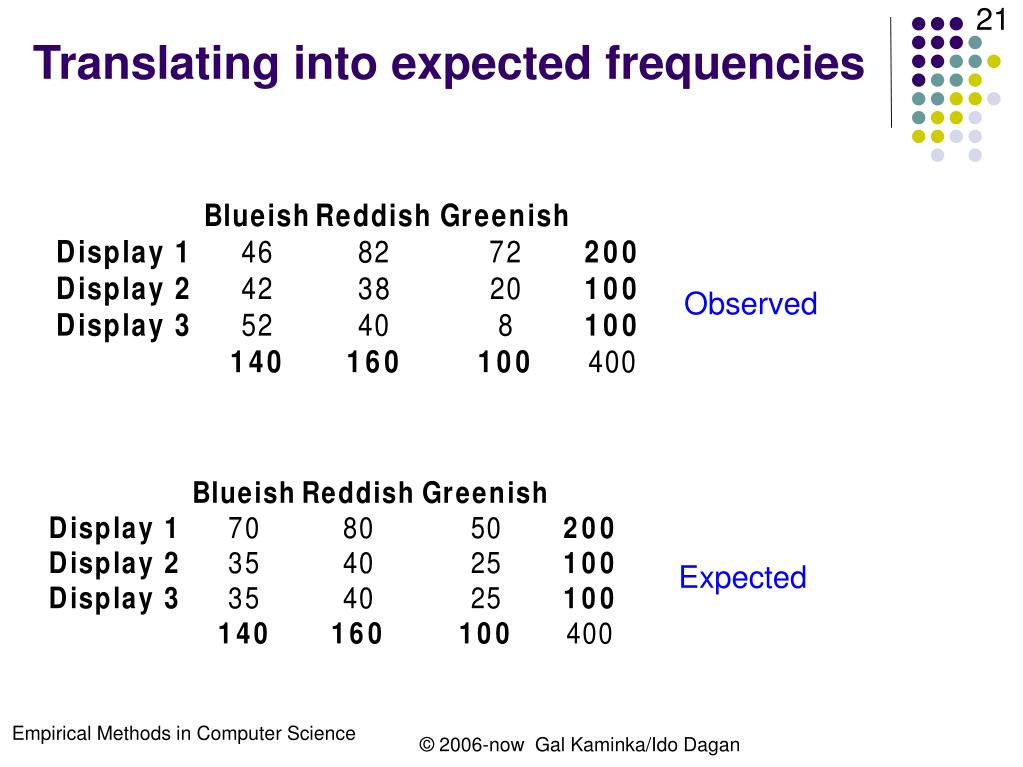 21

Translating into expected frequencies

| | Blueish | Reddish | Greenish | |
|---|---|---|---|---|
| Display 1 | 46 | 82 | 72 | 200 |
| Display 2 | 42 | 38 | 20 | 100 |
| Display 3 | 52 | 40 | 8 | 100 |
| | 140 | 160 | 100 | 400 |

Observed

| | Blueish | Reddish | Greenish | |
|---|---|---|---|---|
| Display 1 | 70 | 80 | 50 | 200 |
| Display 2 | 35 | 40 | 25 | 100 |
| Display 3 | 35 | 40 | 25 | 100 |
| | 140 | 160 | 100 | 400 |

Expected

Empirical Methods in Computer Science

© 2006-now Gal Kaminka/Ido Dagan